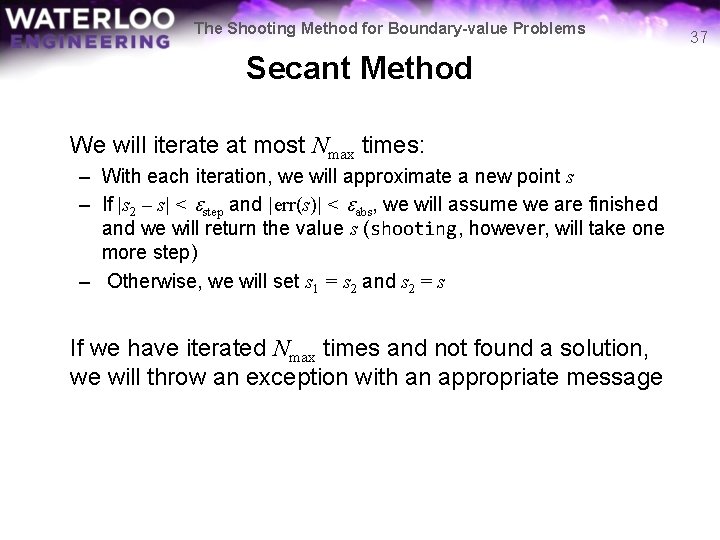 WATERLOO ENGINEERING

The Shooting Method for Boundary-value Problems

37

Secant Method

We will iterate at most $N_{\max}$ times:

– With each iteration, we will approximate a new point $s$

– If $|s_2 - s| < \varepsilon_{\text{step}}$ and $|\text{err}(s)| < \varepsilon_{\text{abs}}$, we will assume we are finished and we will return the value $s$ (shooting, however, will take one more step)

– Otherwise, we will set $s_1 = s_2$ and $s_2 = s$

If we have iterated $N_{\max}$ times and not found a solution, we will throw an exception with an appropriate message